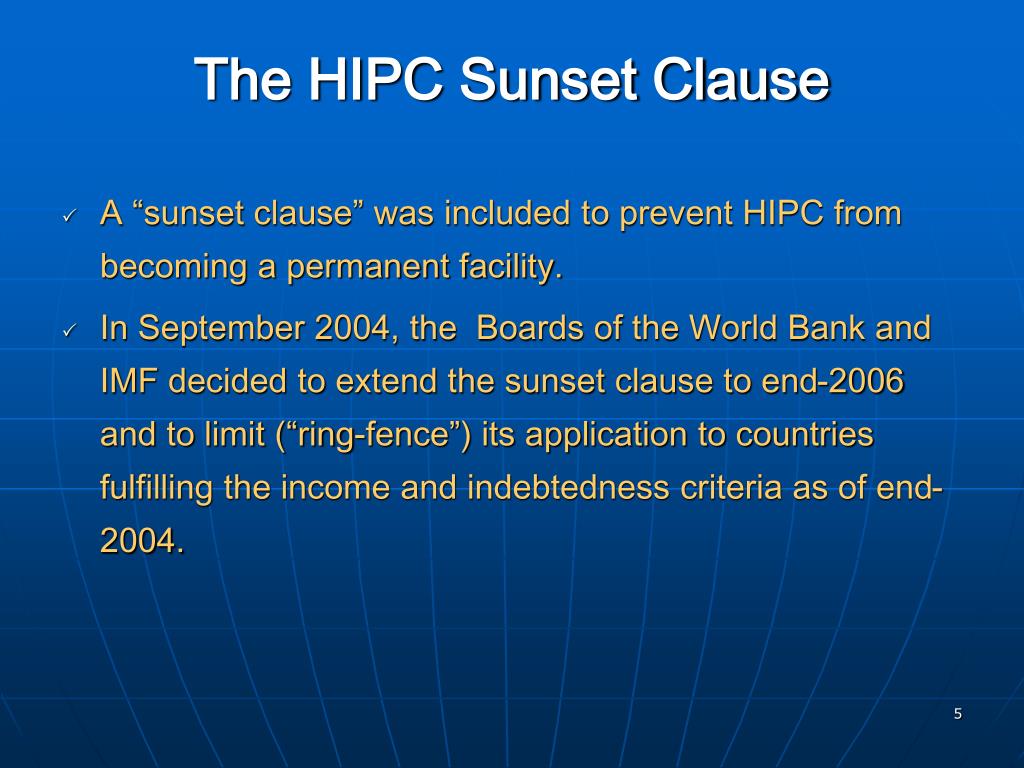 The HIPC Sunset Clause

✓ A “sunset clause” was included to prevent HIPC from becoming a permanent facility.

✓ In September 2004, the Boards of the World Bank and IMF decided to extend the sunset clause to end-2006 and to limit (“ring-fence”) its application to countries fulfilling the income and indebtedness criteria as of end-2004.

5